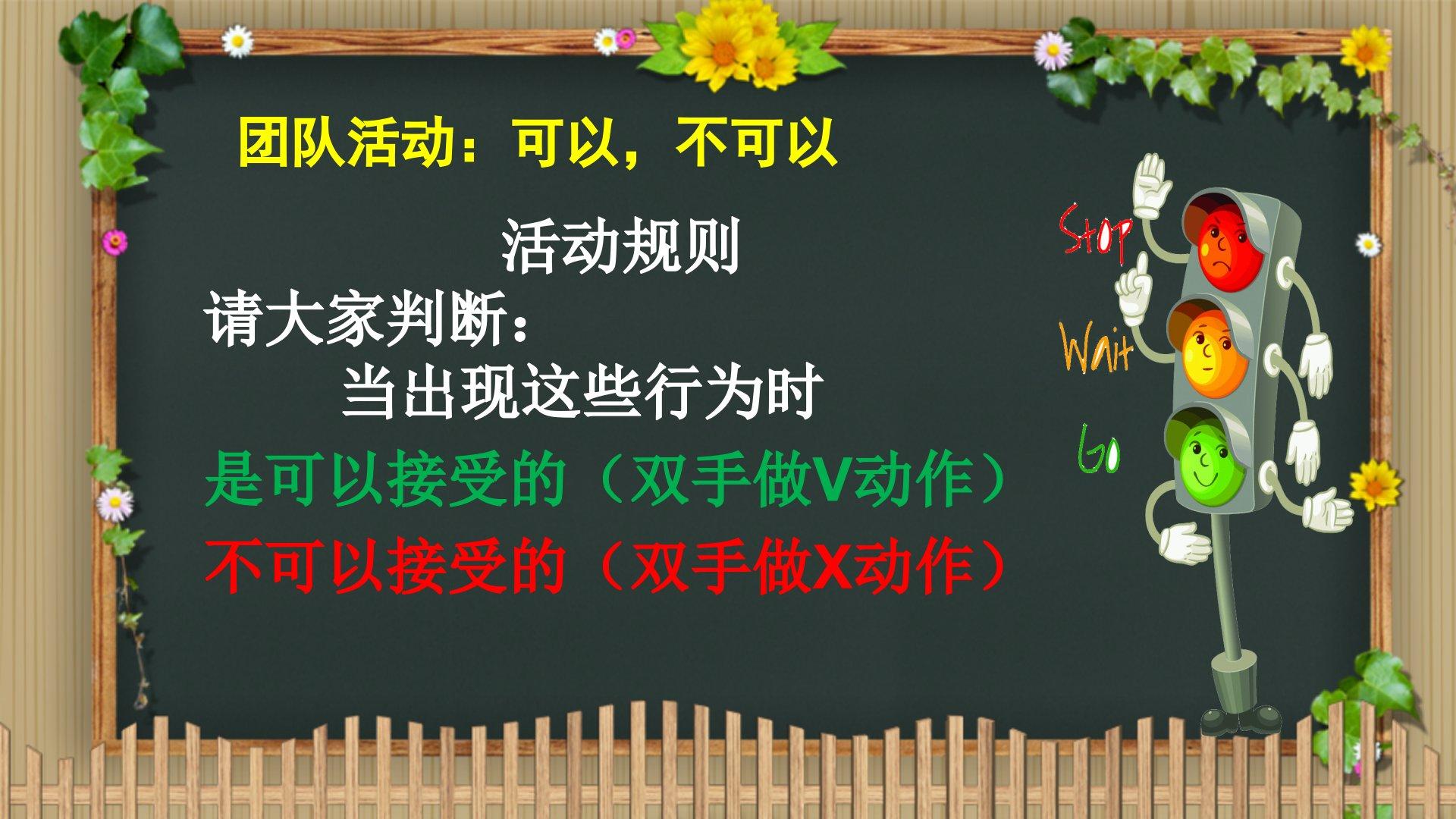 团队活动：可以，不可以

活动规则

请大家判断：

当出现这些行为时

是可以接受的（双手做V动作）

不可以接受的（双手做X动作）

Stop

Wait

Go